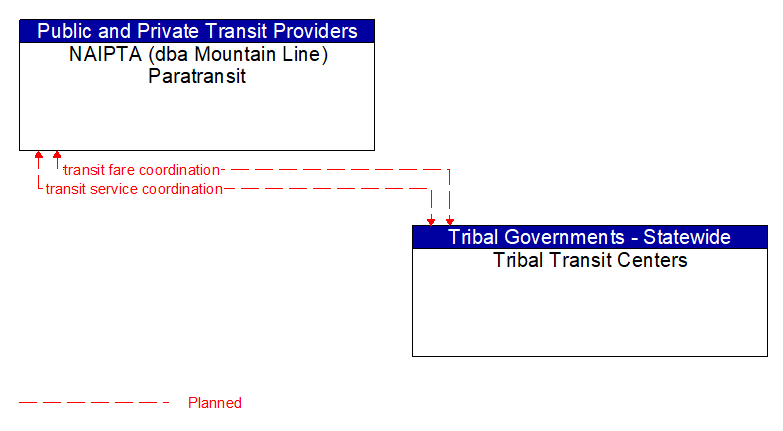 Public and Private Transit Providers
NAIPTA (dba Mountain Line) Paratransit

transit fare coordination
transit service coordination

Tribal Governments - Statewide
Tribal Transit Centers

Planned